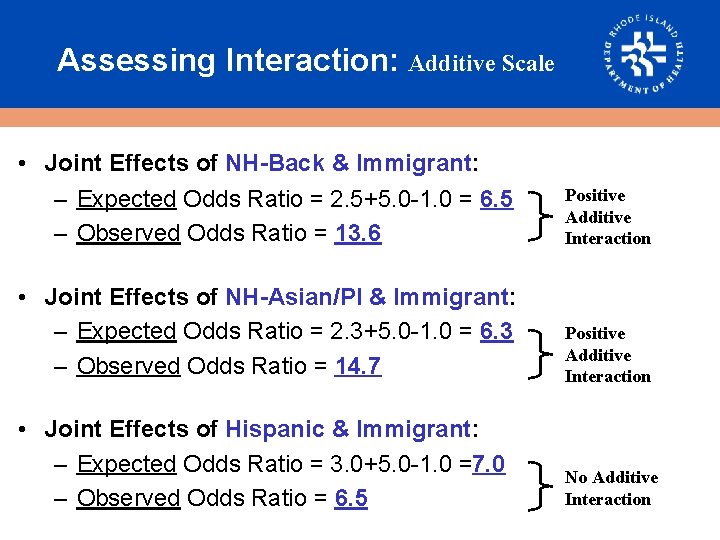 Assessing Interaction: Additive Scale

RHODE ISLAND DEPARTMENT OF HEALTH

• Joint Effects of NH-Back & Immigrant:
– Expected Odds Ratio = 2.5+5.0-1.0 = 6.5
– Observed Odds Ratio = 13.6

Positive Additive Interaction

• Joint Effects of NH-Asian/PI & Immigrant:
– Expected Odds Ratio = 2.3+5.0-1.0 = 6.3
– Observed Odds Ratio = 14.7

Positive Additive Interaction

• Joint Effects of Hispanic & Immigrant:
– Expected Odds Ratio = 3.0+5.0-1.0 =7.0
– Observed Odds Ratio = 6.5

No Additive Interaction